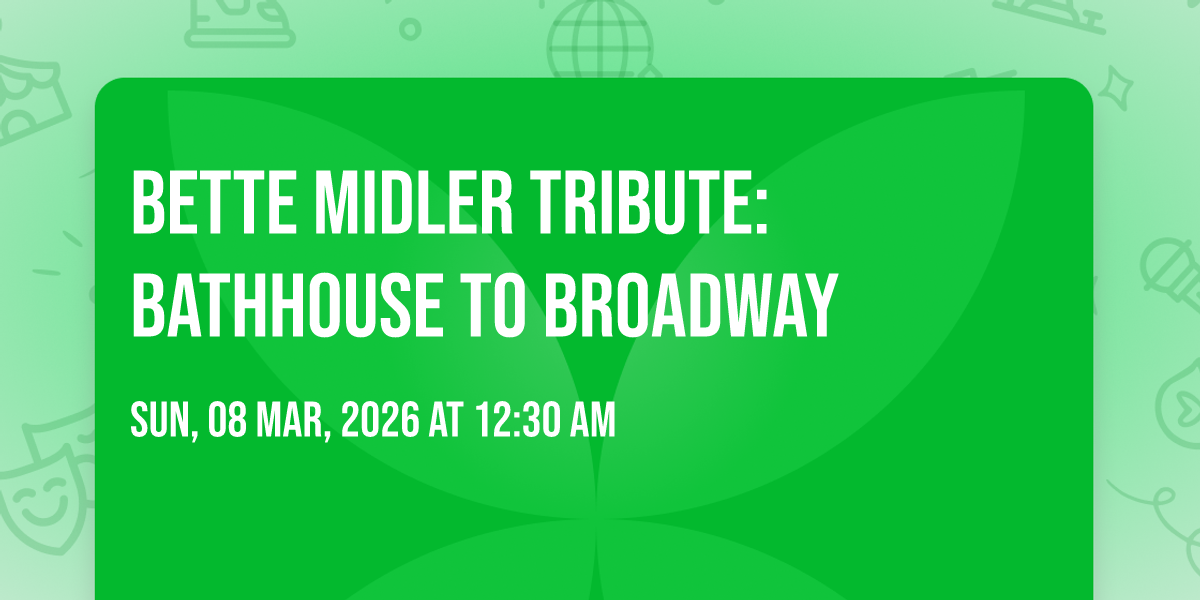 BETTE MIDLER TRIBUTE: BATHHOUSE TO BROADWAY

SUN, 08 MAR, 2026 AT 12:30 AM